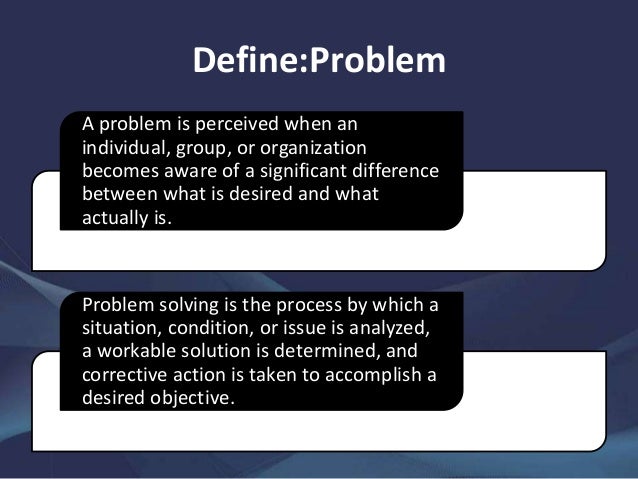 Define:Problem

A problem is perceived when an individual, group, or organization becomes aware of a significant difference between what is desired and what actually is.

Problem solving is the process by which a situation, condition, or issue is analyzed, a workable solution is determined, and corrective action is taken to accomplish a desired objective.